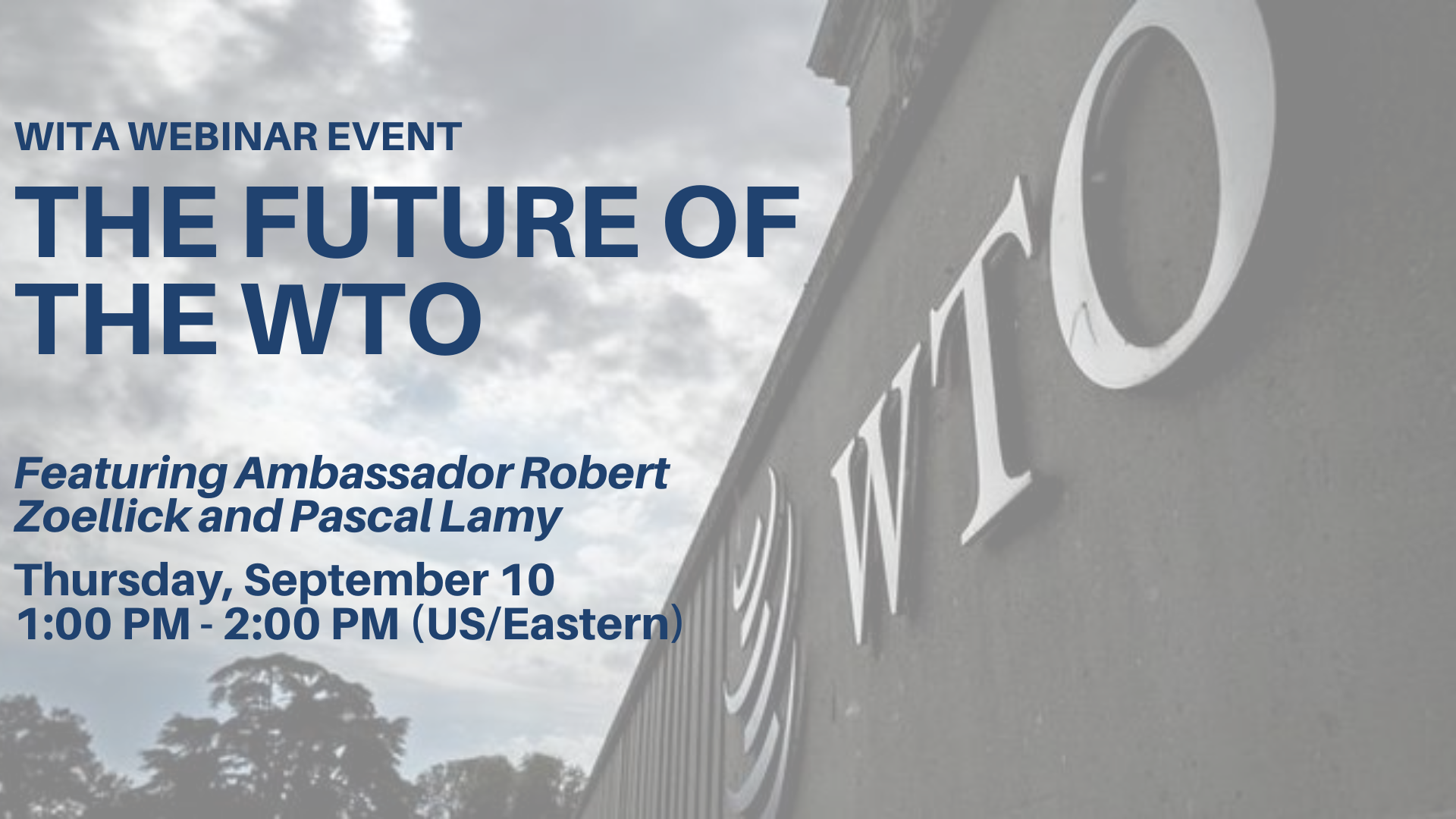 WITA WEBINAR EVENT

THE FUTURE OF THE WTO

Featuring Ambassador Robert Zoellick and Pascal Lamy

Thursday, September 10
1:00 PM - 2:00 PM (US/Eastern)

WTO